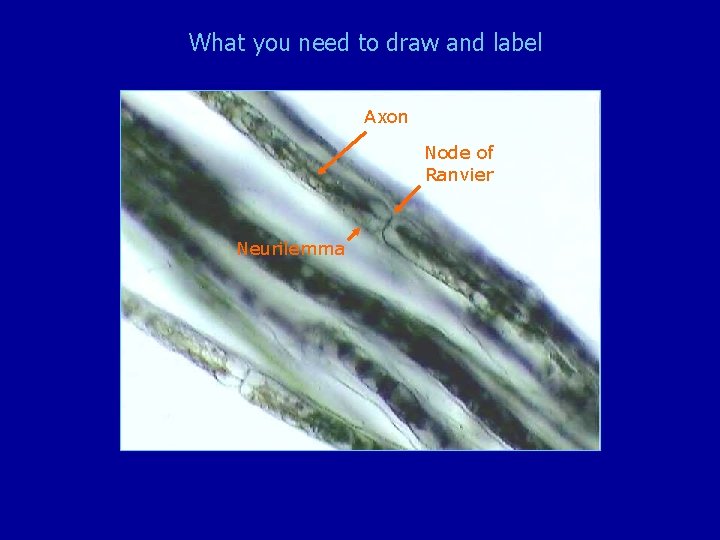 What you need to draw and label

Axon

Node of Ranvier

Neurilemma